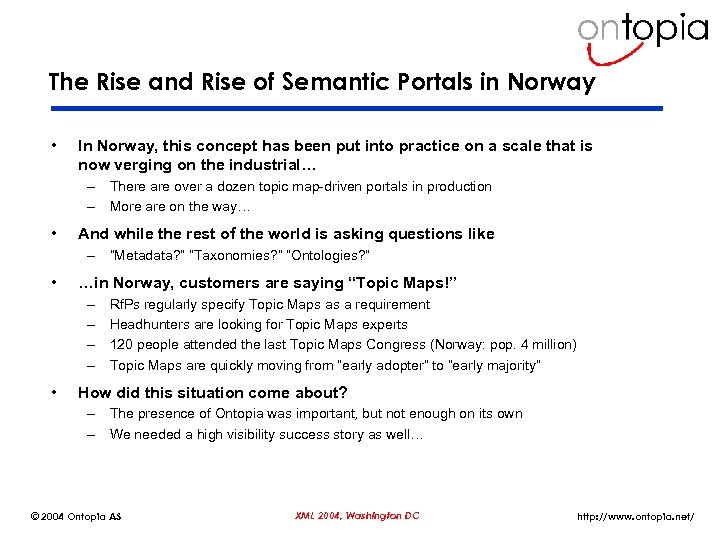 ontopia

The Rise and Rise of Semantic Portals in Norway

• In Norway, this concept has been put into practice on a scale that is now verging on the industrial…
– There are over a dozen topic map-driven portals in production
– More are on the way…

• And while the rest of the world is asking questions like
– "Metadata?" "Taxonomies?" "Ontologies?"

• …in Norway, customers are saying “Topic Maps!”
– RfPs regularly specify Topic Maps as a requirement
– Headhunters are looking for Topic Maps experts
– 120 people attended the last Topic Maps Congress (Norway: pop. 4 million)
– Topic Maps are quickly moving from "early adopter" to "early majority"

• How did this situation come about?
– The presence of Ontopia was important, but not enough on its own
– We needed a high visibility success story as well…

© 2004 Ontopia AS

XML 2004, Washington DC

http://www.ontopia.net/